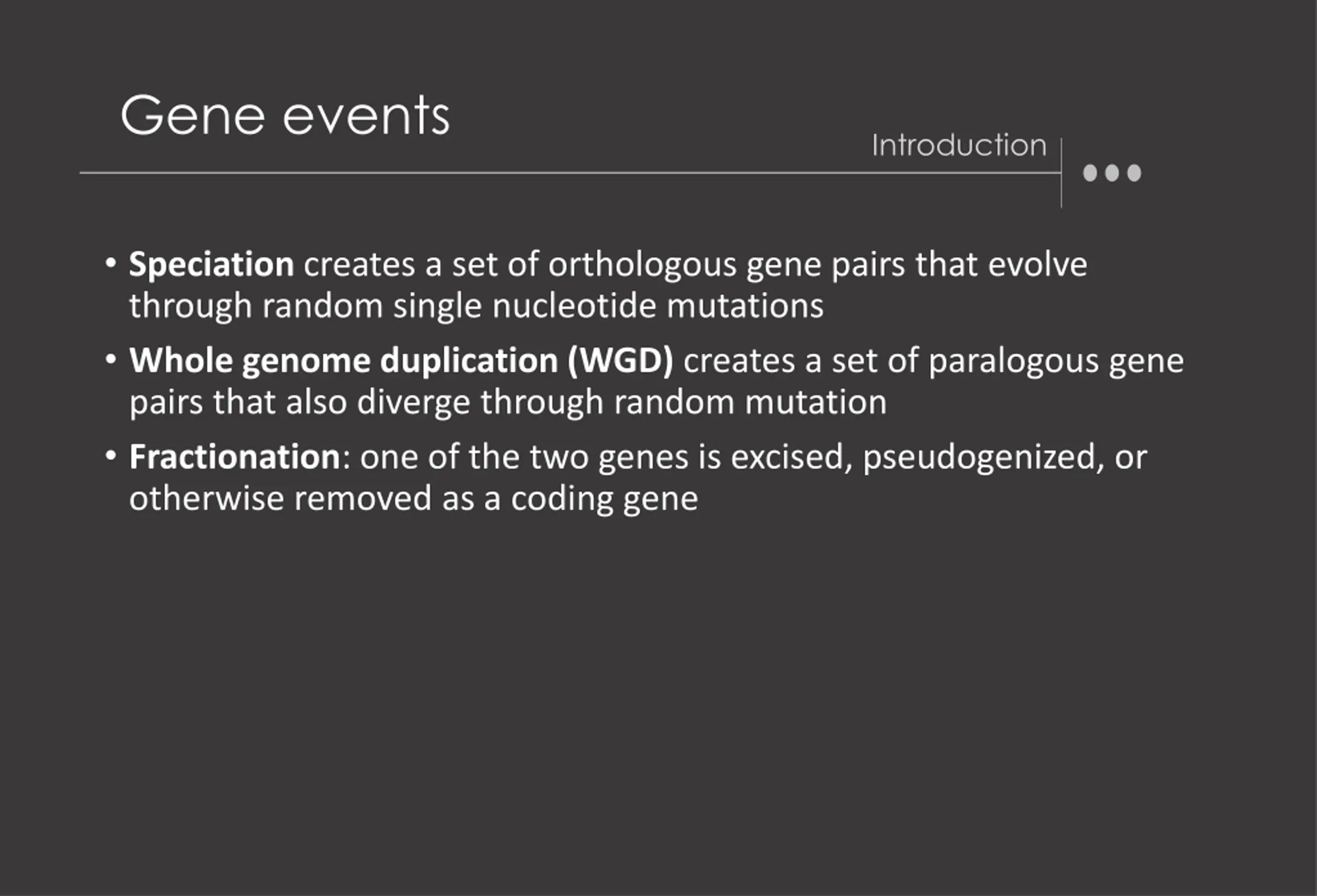 Gene events

Introduction

• Speciation creates a set of orthologous gene pairs that evolve through random single nucleotide mutations

• Whole genome duplication (WGD) creates a set of paralogous gene pairs that also diverge through random mutation

• Fractionation: one of the two genes is excised, pseudogenized, or otherwise removed as a coding gene